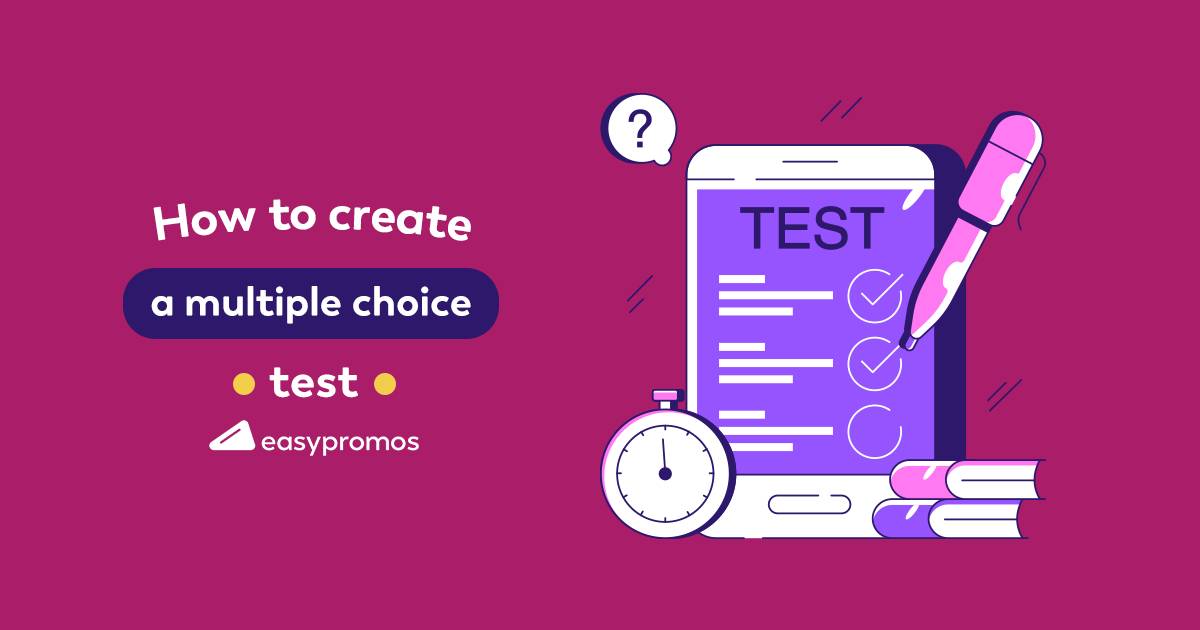 How to create
a multiple choice
test

easypromos

?

TEST